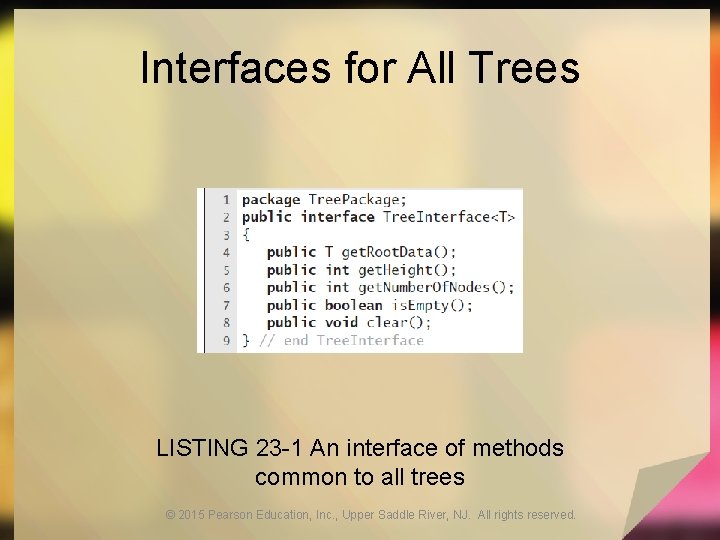 Interfaces for All Trees

1 package TreePackage;
2 public interface TreeInterface<T>
3 {
4 public T getRootData();
5 public int getHeight();
6 public int getNumberOfNodes();
7 public boolean isEmpty();
8 public void clear();
9 } // end TreeInterface

LISTING 23-1 An interface of methods common to all trees

© 2015 Pearson Education, Inc., Upper Saddle River, NJ. All rights reserved.